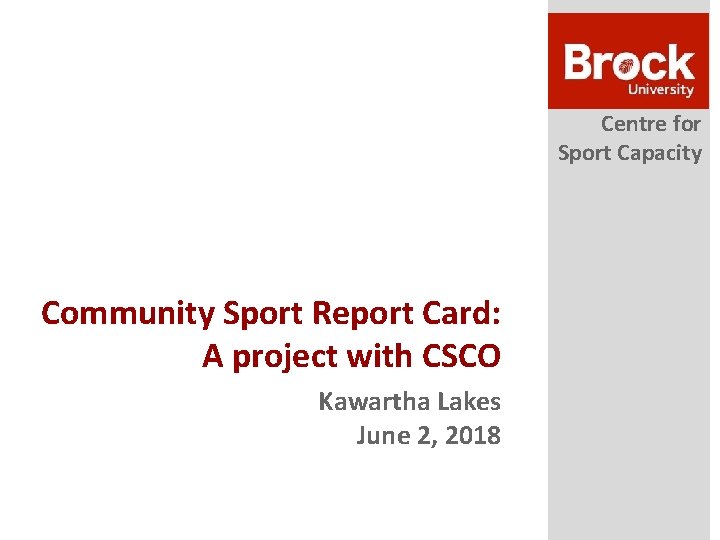 Brock University

Centre for Sport Capacity

Community Sport Report Card: A project with CSCO

Kawartha Lakes
June 2, 2018